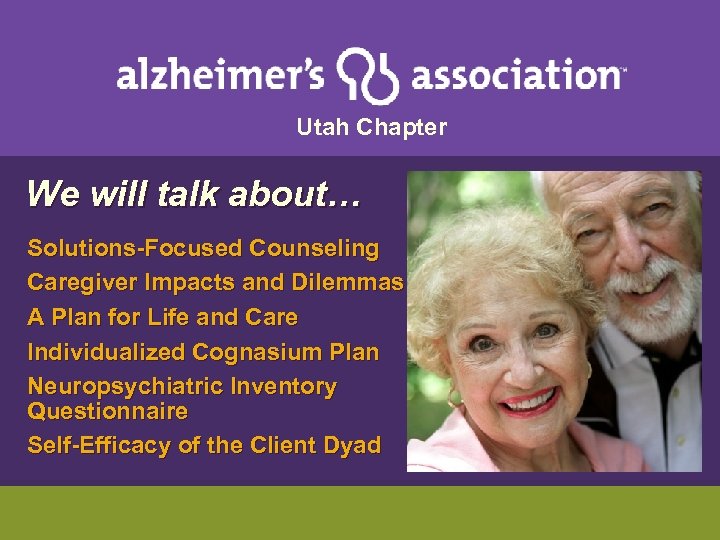 alzheimer's association™

Utah Chapter

We will talk about…

Solutions-Focused Counseling

Caregiver Impacts and Dilemmas

A Plan for Life and Care

Individualized Cognasium Plan

Neuropsychiatric Inventory Questionnaire

Self-Efficacy of the Client Dyad